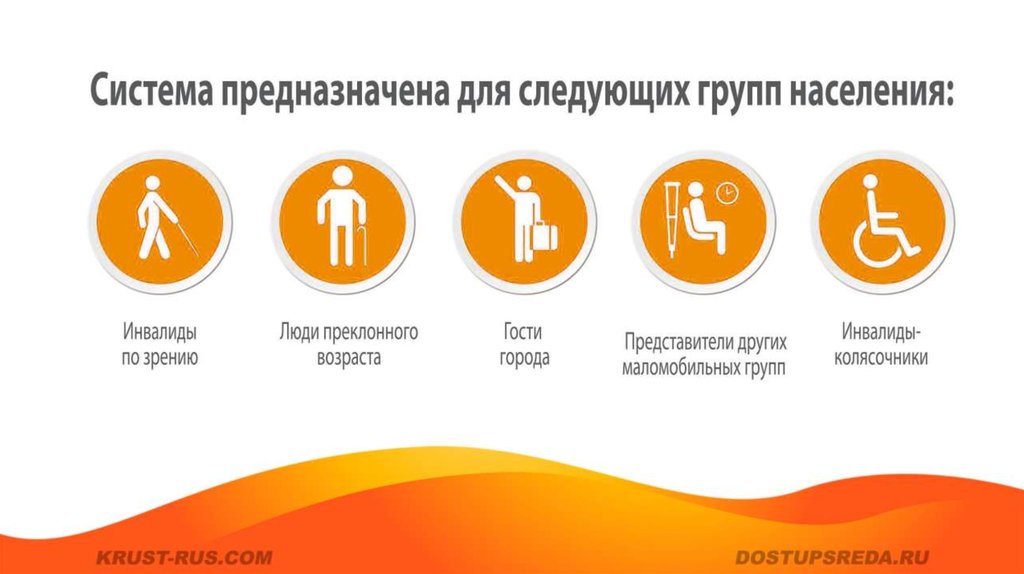 Система предназначена для следующих групп населения:

Инвалиды по зрению

Люди преклонного возраста

Гости города

Представители других маломобильных групп

Инвалиды-колясочники

KRUST-RUS.COM

DOSTUPSREDA.RU